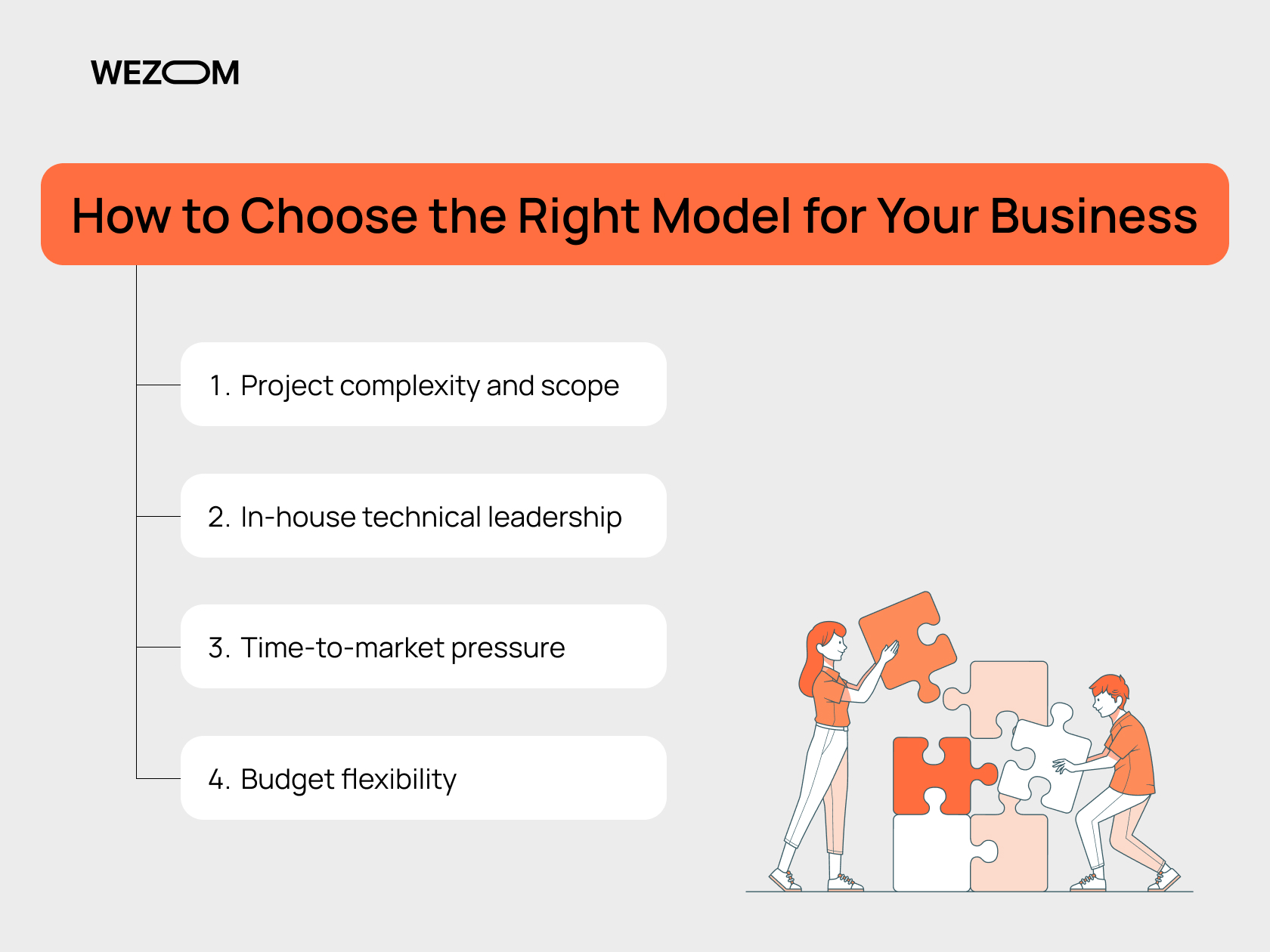 WEZOM

How to Choose the Right Model for Your Business

1. Project complexity and scope

2. In-house technical leadership

3. Time-to-market pressure

4. Budget flexibility